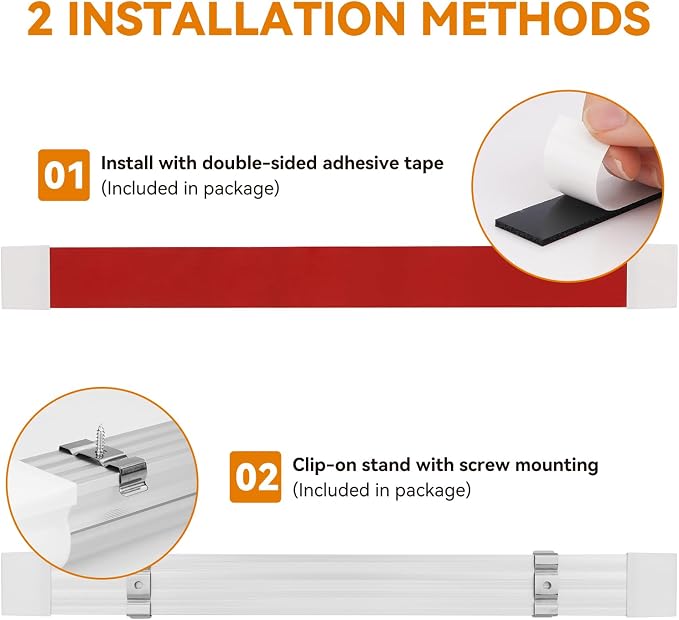 2 INSTALLATION METHODS

01 Install with double-sided adhesive tape
(Included in package)

02 Clip-on stand with screw mounting
(Included in package)